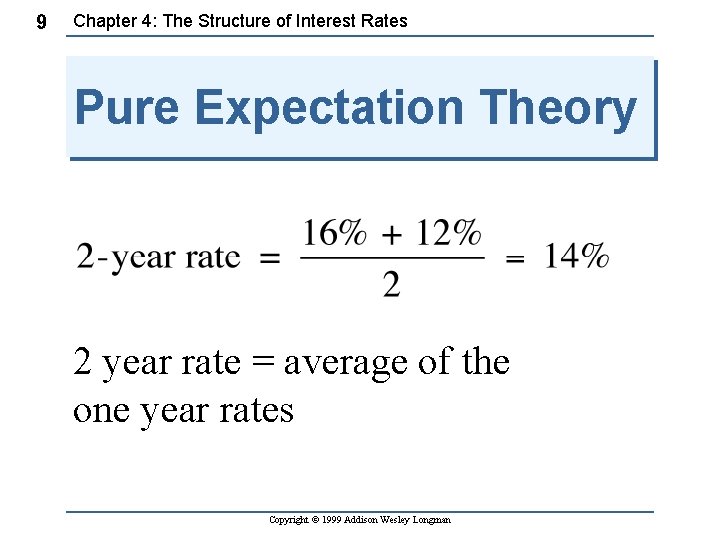 9 Chapter 4: The Structure of Interest Rates

Pure Expectation Theory

$\text{2-year rate} = \frac{16\% + 12\%}{2} = 14\%$

2 year rate = average of the one year rates

Copyright © 1999 Addison Wesley Longman